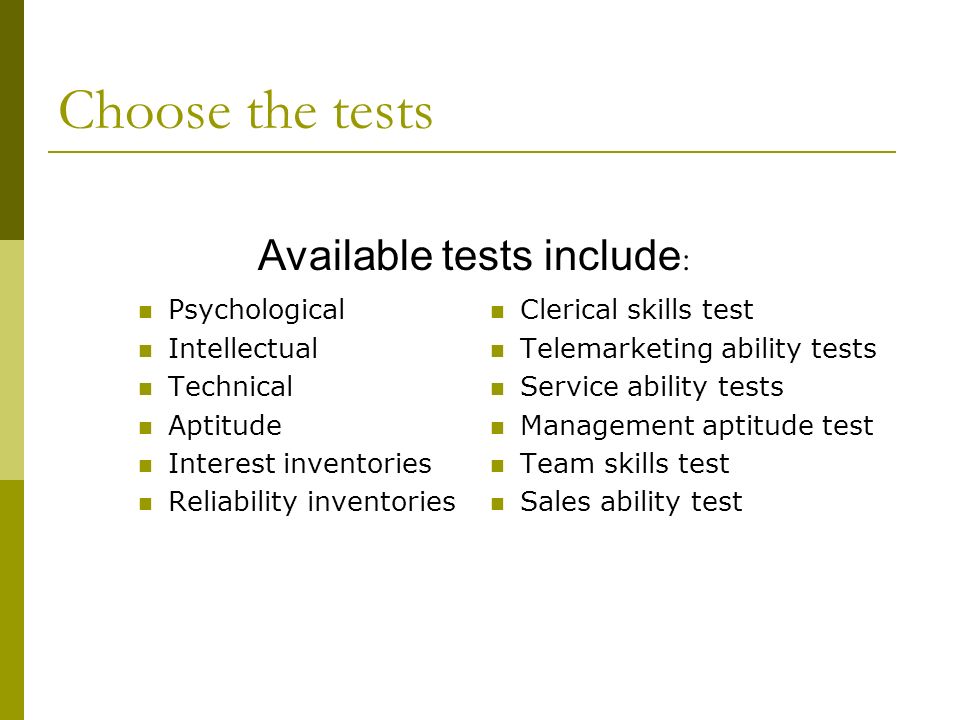 Choose the tests

Available tests include:

- Psychological
- Intellectual
- Technical
- Aptitude
- Interest inventories
- Reliability inventories

- Clerical skills test
- Telemarketing ability tests
- Service ability tests
- Management aptitude test
- Team skills test
- Sales ability test